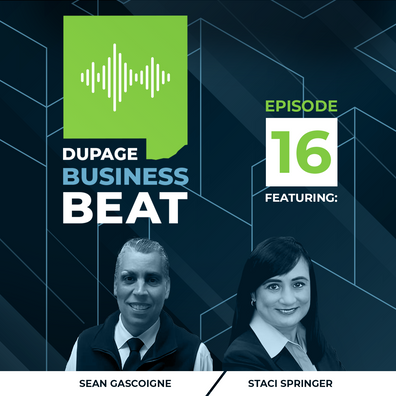 DUPAGE
BUSINESS
BEAT

EPISODE
16
FEATURING:

SEAN GASCOIGNE

STACI SPRINGER